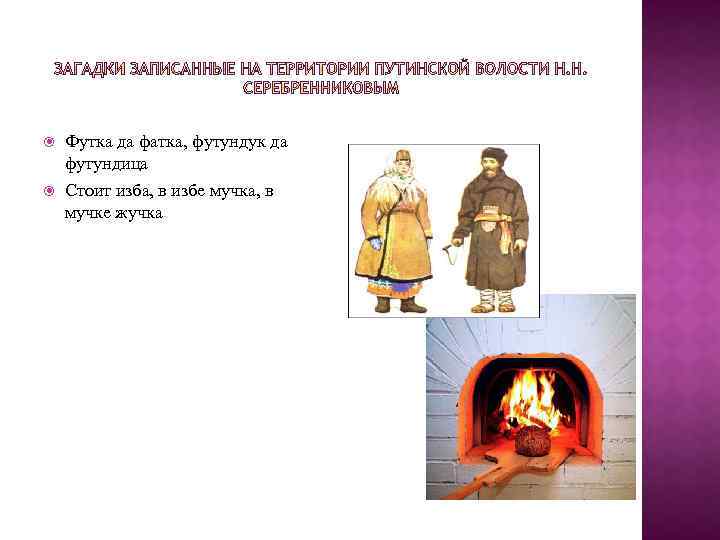 ЗАГАДКИ ЗАПИСАННЫЕ НА ТЕРРИТОРИИ ПУТИНСКОЙ ВОЛОСТИ Н.Н. СЕРЕБРЕННИКОВЫМ

Футка да фатка, футундук да футундица

Стоит изба, в избе мучка, в мучке жучка